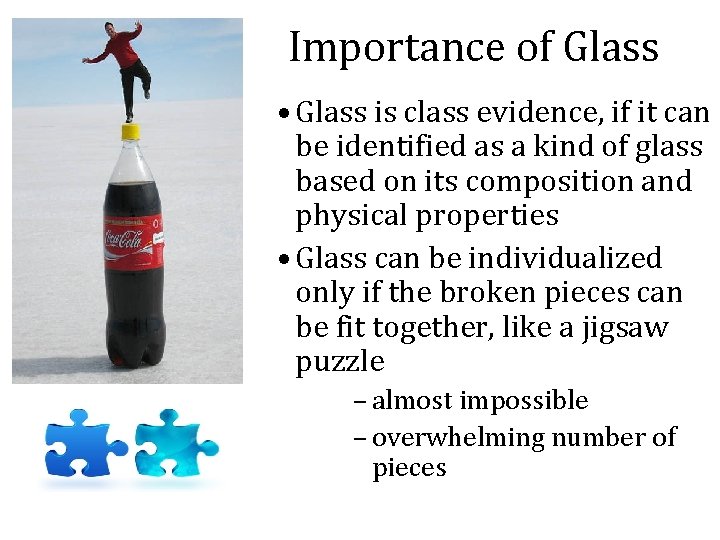 Importance of Glass

• Glass is class evidence, if it can be identified as a kind of glass based on its composition and physical properties

• Glass can be individualized only if the broken pieces can be fit together, like a jigsaw puzzle
– almost impossible
– overwhelming number of pieces

Coca-Cola